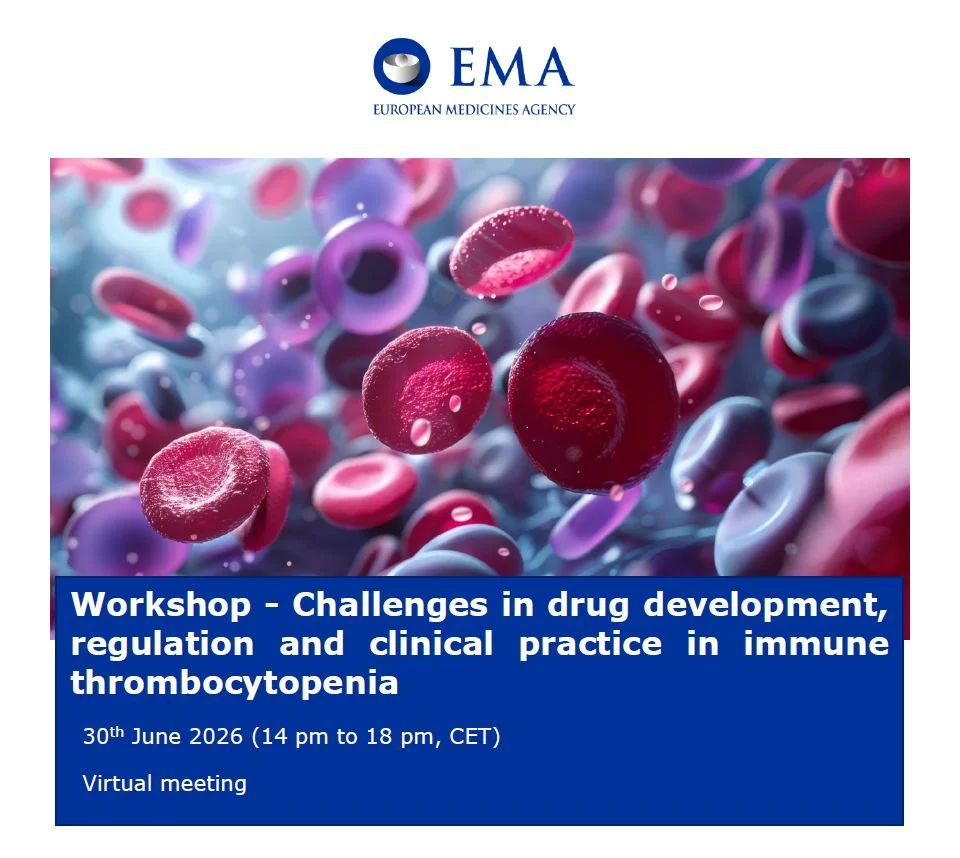 EMA
EUROPEAN MEDICINES AGENCY

Workshop - Challenges in drug development, regulation and clinical practice in immune thrombocytopenia

30th June 2026 (14 pm to 18 pm, CET)

Virtual meeting